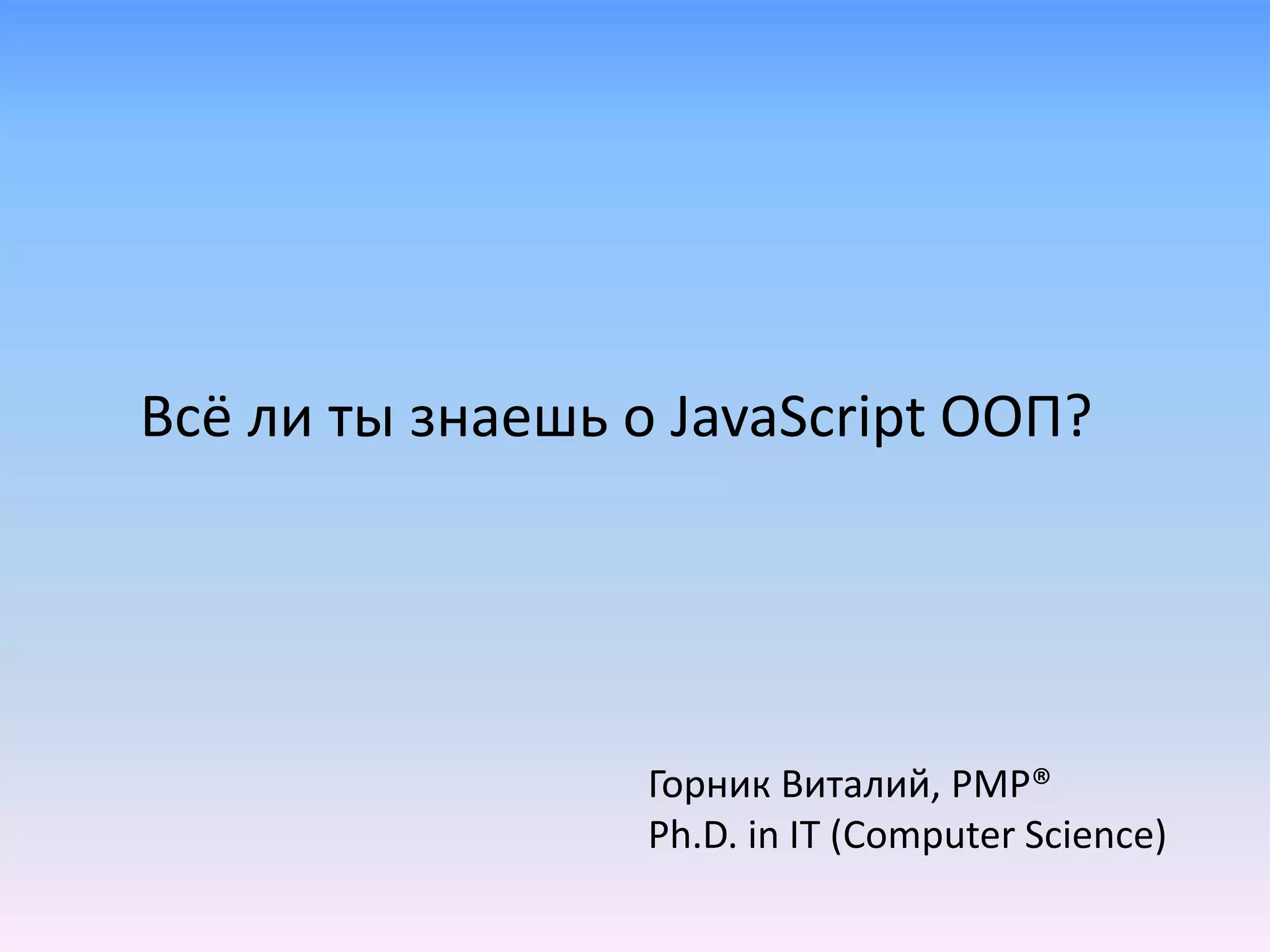 Всё ли ты знаешь о JavaScript ООП?

Горник Виталий, PMP®
Ph.D. in IT (Computer Science)